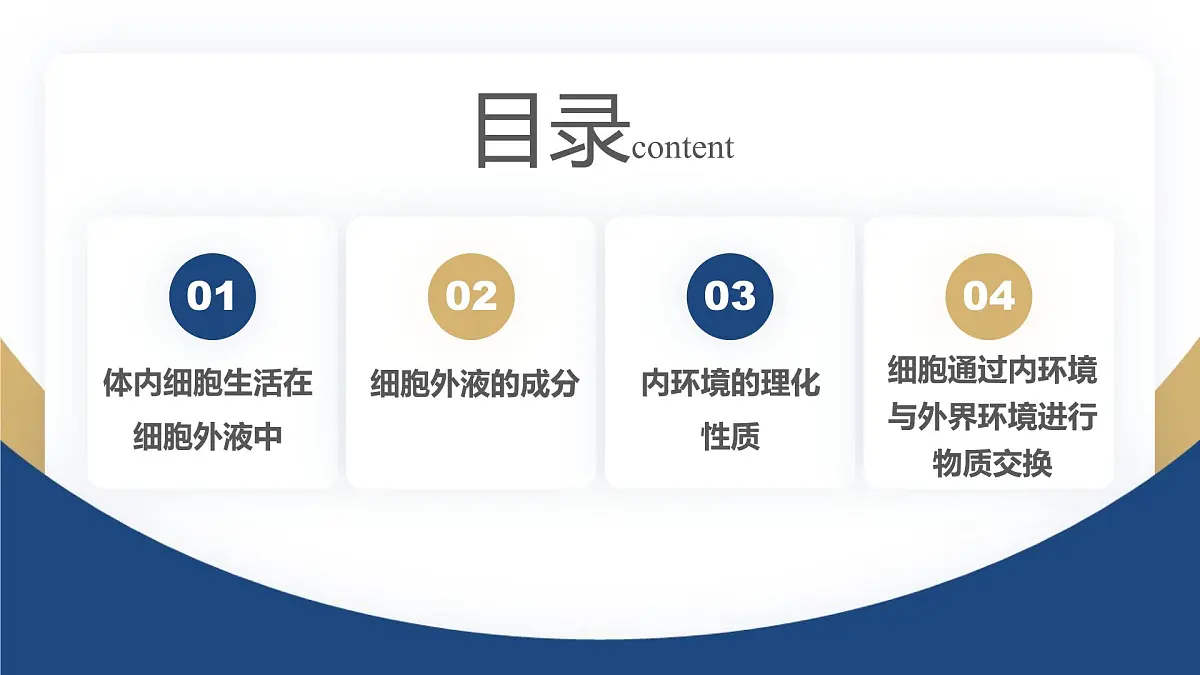 目录content

01
体内细胞生活在细胞外液中

02
细胞外液的成分

03
内环境的理化性质

04
细胞通过内环境与外界环境进行物质交换